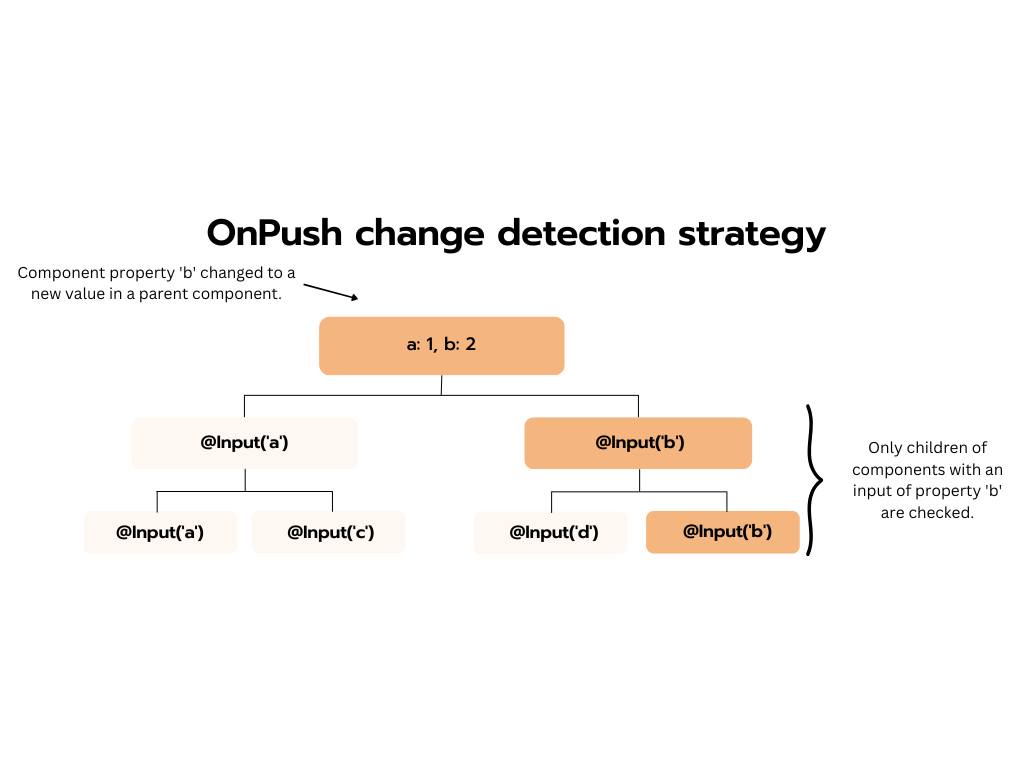 OnPush change detection strategy

Component property 'b' changed to a new value in a parent component.

a: 1, b: 2

@Input('a')

@Input('b')

@Input('a')

@Input('c')

@Input('d')

@Input('b')

Only children of components with an input of property 'b' are checked.